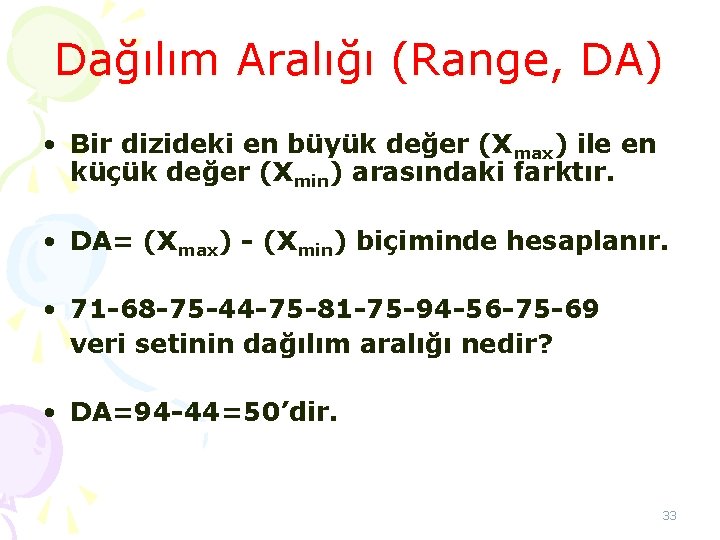 Dağılım Aralığı (Range, DA)

• Bir dizideki en büyük değer ($X_{max}$) ile en küçük değer ($X_{min}$) arasındaki farktır.

• DA= ($X_{max}$) - ($X_{min}$) biçiminde hesaplanır.

• 71-68-75-44-75-81-75-94-56-75-69
veri setinin dağılım aralığı nedir?

• DA=94-44=50'dir.

33